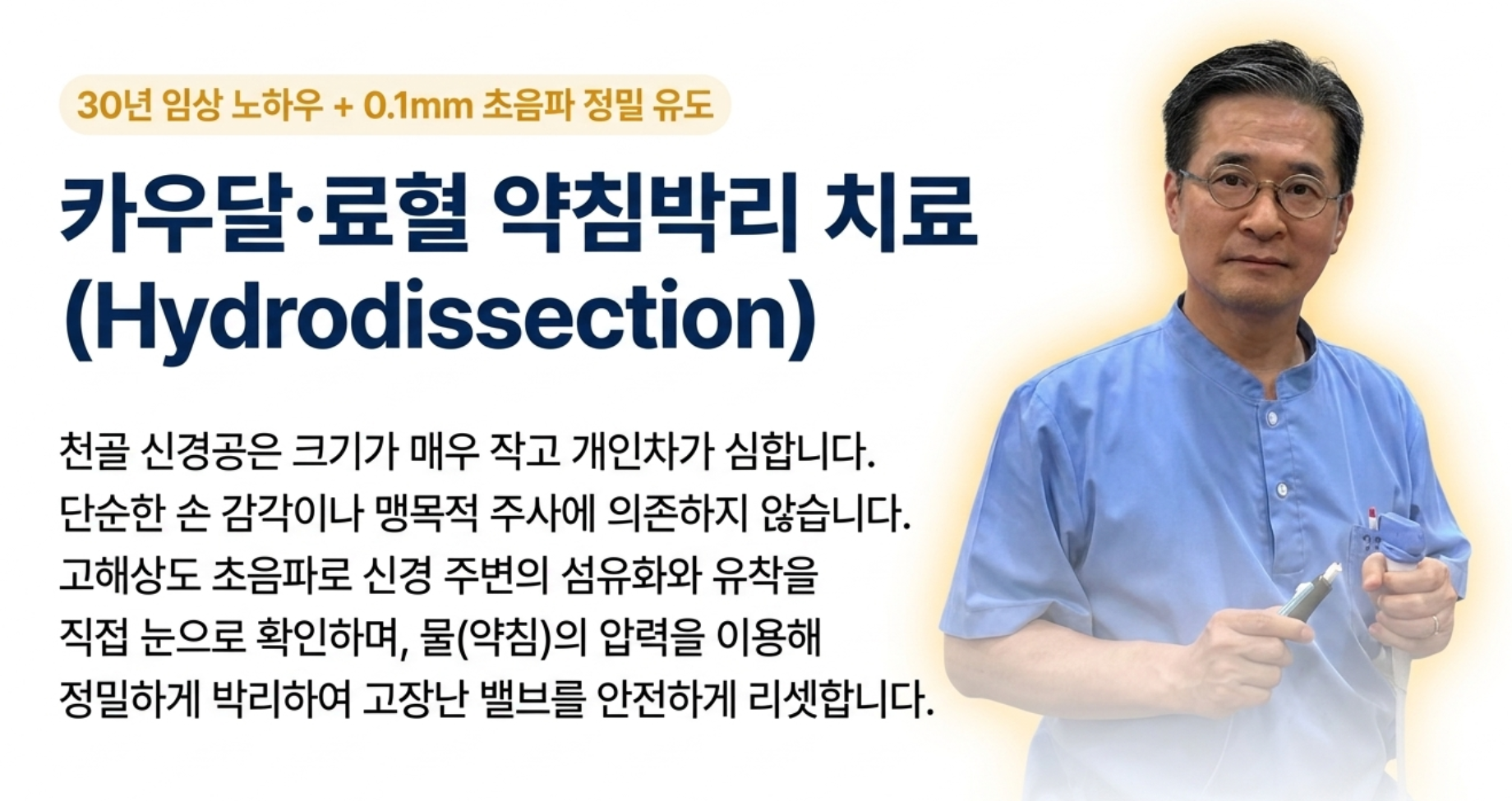 30년 임상 노하우 + 0.1mm 초음파 정밀 유도

카우달·료혈 약침박리 치료 (Hydrodissection)

천골 신경공은 크기가 매우 작고 개인차가 심합니다.
단순한 손 감각이나 맹목적 주사에 의존하지 않습니다.
고해상도 초음파로 신경 주변의 섬유화와 유착을
직접 눈으로 확인하며, 물(약침)의 압력을 이용해
정밀하게 박리하여 고장난 밸브를 안전하게 리셋합니다.